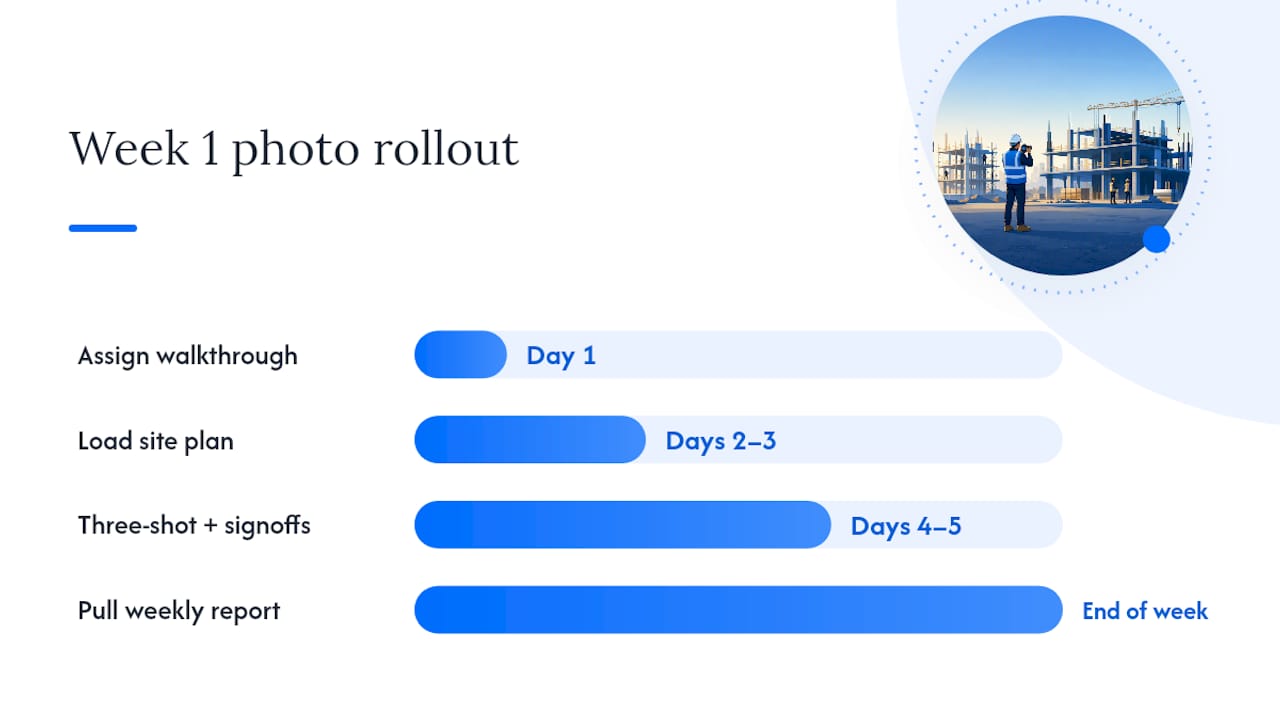 Week 1 photo rollout

Assign walkthrough
Day 1

Load site plan
Days 2–3

Three-shot + signoffs
Days 4–5

Pull weekly report
End of week